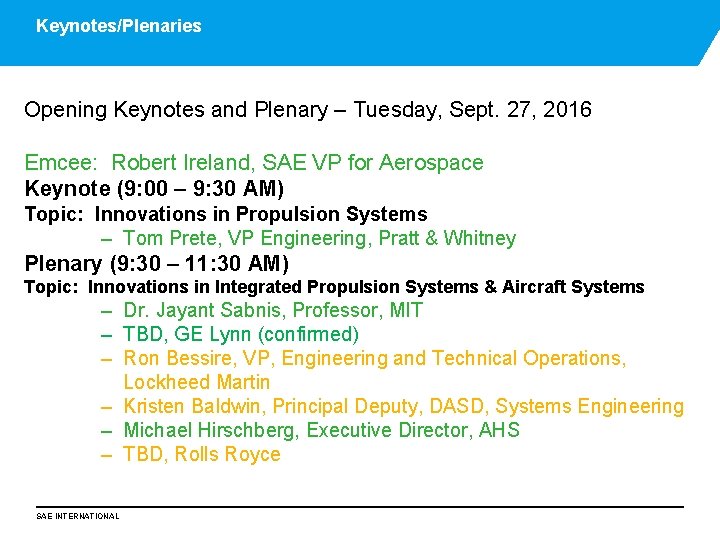 Keynotes/Plenaries

Opening Keynotes and Plenary – Tuesday, Sept. 27, 2016

Emcee: Robert Ireland, SAE VP for Aerospace
Keynote (9:00 – 9:30 AM)
Topic: Innovations in Propulsion Systems
– Tom Prete, VP Engineering, Pratt & Whitney
Plenary (9:30 – 11:30 AM)
Topic: Innovations in Integrated Propulsion Systems & Aircraft Systems
– Dr. Jayant Sabnis, Professor, MIT
– TBD, GE Lynn (confirmed)
– Ron Bessire, VP, Engineering and Technical Operations, Lockheed Martin
– Kristen Baldwin, Principal Deputy, DASD, Systems Engineering
– Michael Hirschberg, Executive Director, AHS
– TBD, Rolls Royce

SAE INTERNATIONAL